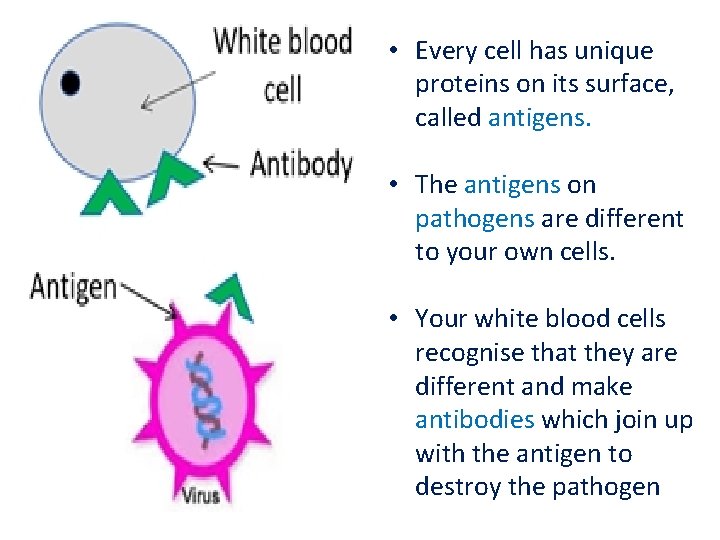 White blood cell

Antibody

Antigen

Virus

• Every cell has unique proteins on its surface, called antigens.

• The antigens on pathogens are different to your own cells.

• Your white blood cells recognise that they are different and make antibodies which join up with the antigen to destroy the pathogen